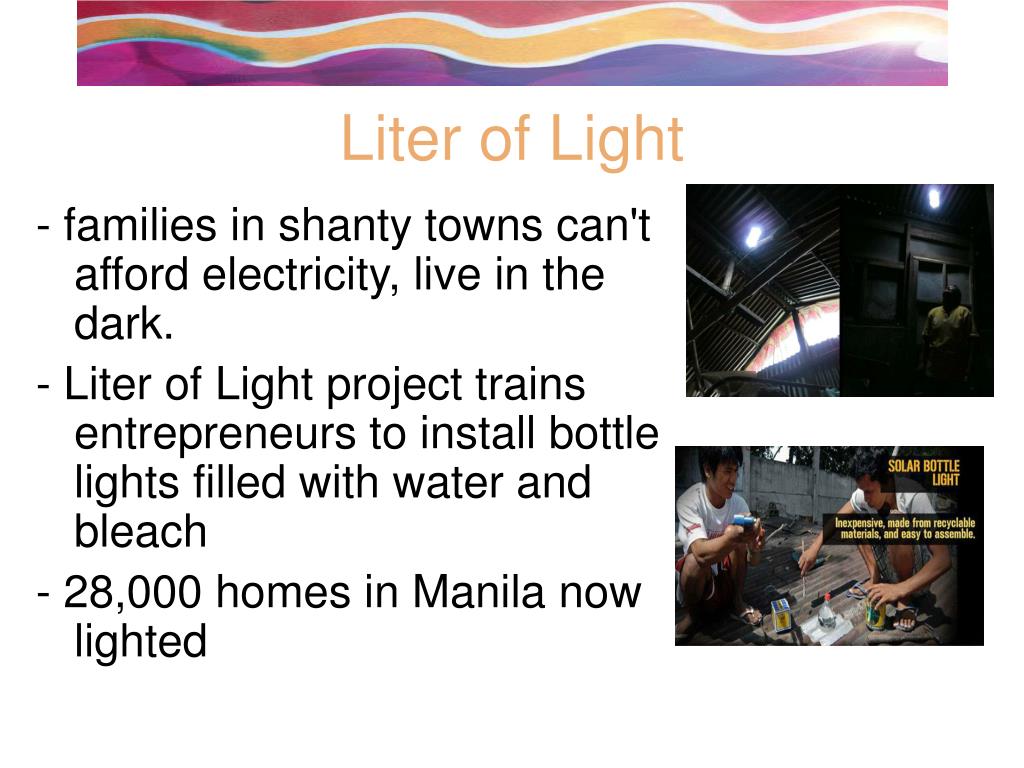 Liter of Light

- families in shanty towns can't afford electricity, live in the dark.

- Liter of Light project trains entrepreneurs to install bottle lights filled with water and bleach

- 28,000 homes in Manila now lighted

SOLAR BOTTLE LIGHT

Inexpensive, made from recyclable materials, and easy to assemble.